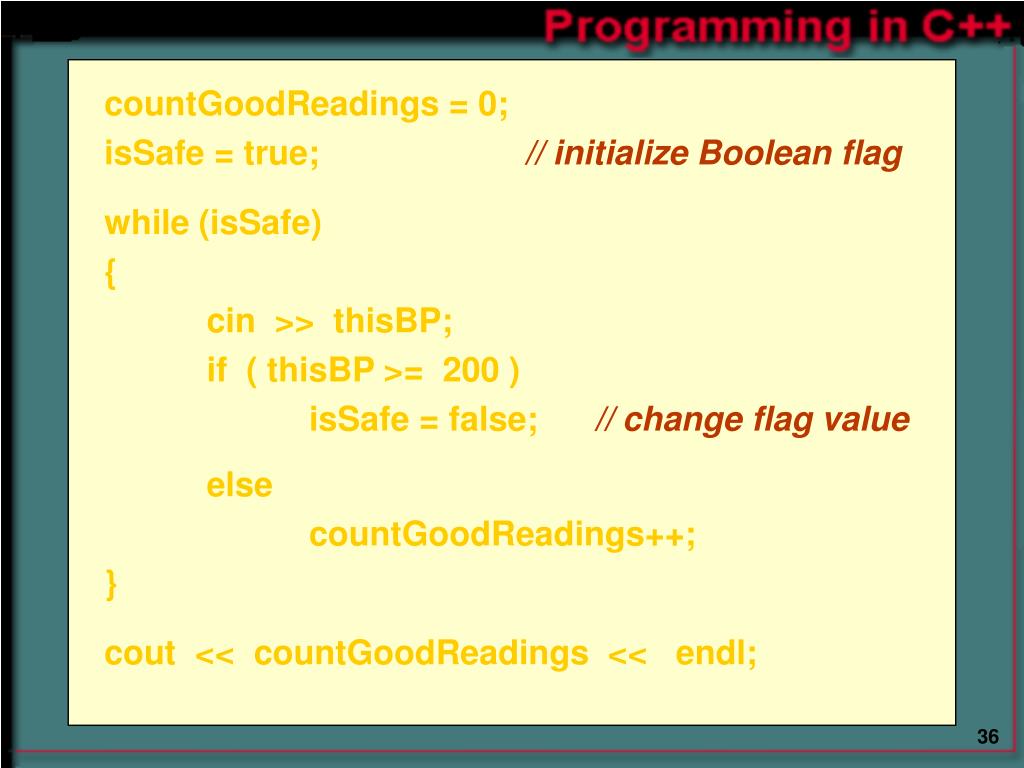 Programming in C++

countGoodReadings = 0;
isSafe = true; // initialize Boolean flag

while (isSafe)
{
cin >> thisBP;
if ( thisBP >= 200 )
isSafe = false; // change flag value
else
countGoodReadings++;
}

cout << countGoodReadings << endl;

36